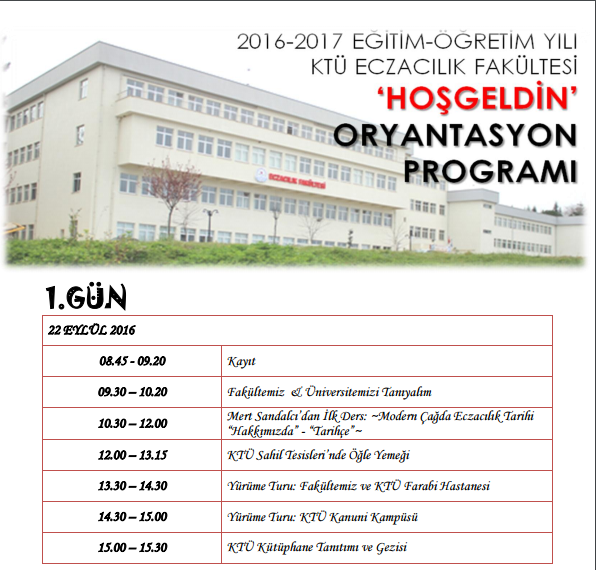 2016-2017 EĞİTİM-ÖĞRETİM YILI
KTÜ ECZACILIK FAKÜLTESİ
'HOŞGELDİN'
ORYANTASYON
PROGRAMI

ECZACILIK FAKÜLTESİ

1.GÜN

| 22 EYLÜL 2016 | |
|---|---|
| 08.45 - 09.20 | Kayıt |
| 09.30 – 10.20 | Fakültemiz & Üniversitemizi Tanıyalım |
| 10.30 – 12.00 | Mert Sandalcı'dan İlk Ders: ~Modern Çağda Eczacılık Tarihi "Hakkımızda" - "Tarihçe"~ |
| 12.00 – 13.15 | KTÜ Sahil Tesisleri'nde Öğle Yemeği |
| 13.30 – 14.30 | Yürüme Turu: Fakültemiz ve KTÜ Farabi Hastanesi |
| 14.30 – 15.00 | Yürüme Turu: KTÜ Kanuni Kampüsü |
| 15.00 – 15.30 | KTÜ Kütüphane Tanıtımı ve Gezisi |